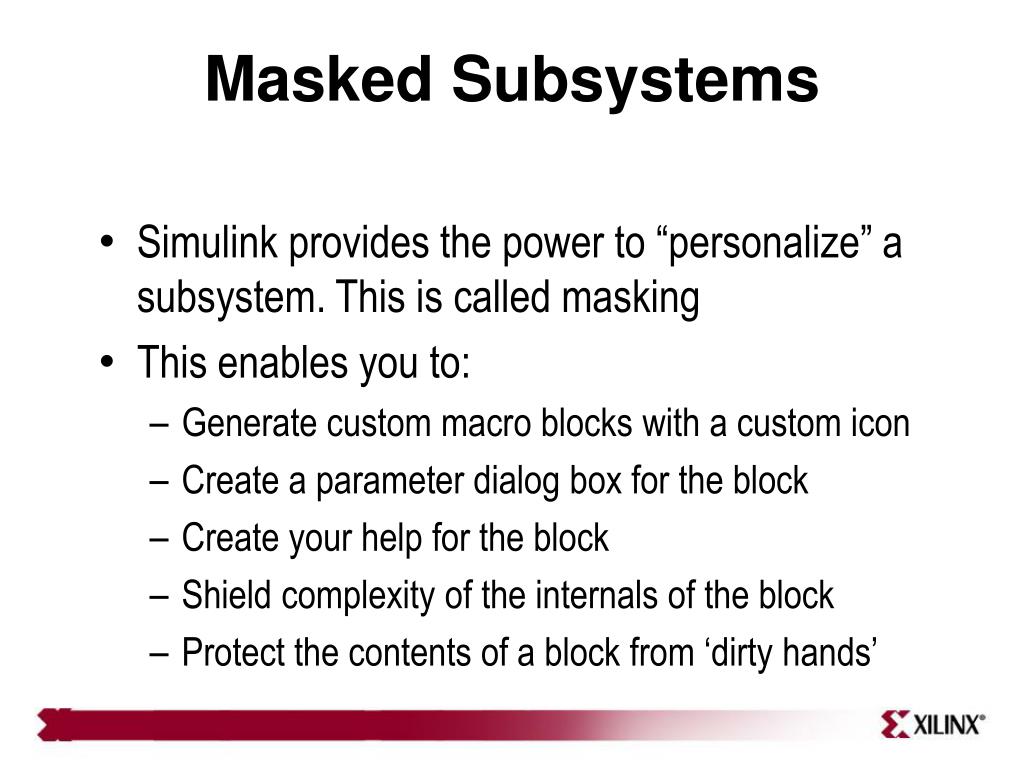 Masked Subsystems

• Simulink provides the power to “personalize” a subsystem. This is called masking
• This enables you to:
– Generate custom macro blocks with a custom icon
– Create a parameter dialog box for the block
– Create your help for the block
– Shield complexity of the internals of the block
– Protect the contents of a block from ‘dirty hands’

XILINX®